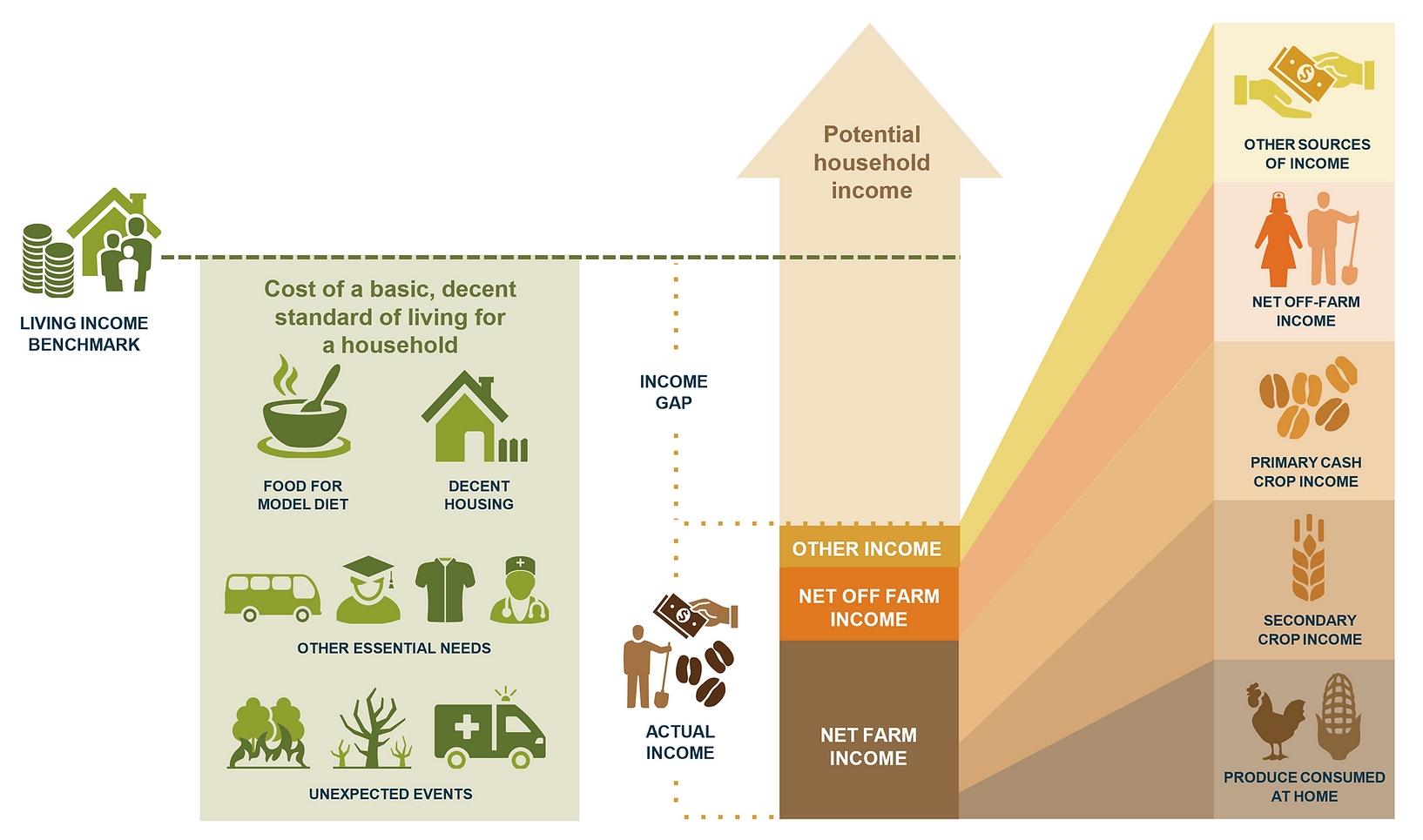 LIVING INCOME BENCHMARK

Cost of a basic, decent standard of living for a household

FOOD FOR MODEL DIET

DECENT HOUSING

OTHER ESSENTIAL NEEDS

UNEXPECTED EVENTS

INCOME GAP

ACTUAL INCOME

Potential household income

OTHER INCOME

NET OFF FARM INCOME

NET FARM INCOME

OTHER SOURCES OF INCOME

NET OFF-FARM INCOME

PRIMARY CASH CROP INCOME

SECONDARY CROP INCOME

PRODUCE CONSUMED AT HOME